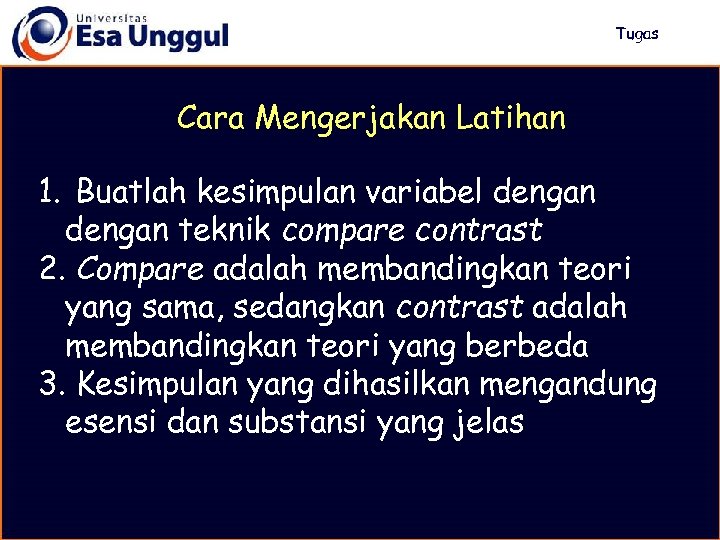 Universitas
Esa Unggul

Tugas

Cara Mengerjakan Latihan

1. Buatlah kesimpulan variabel dengan dengan teknik compare contrast
2. Compare adalah membandingkan teori yang sama, sedangkan contrast adalah membandingkan teori yang berbeda
3. Kesimpulan yang dihasilkan mengandung esensi dan substansi yang jelas